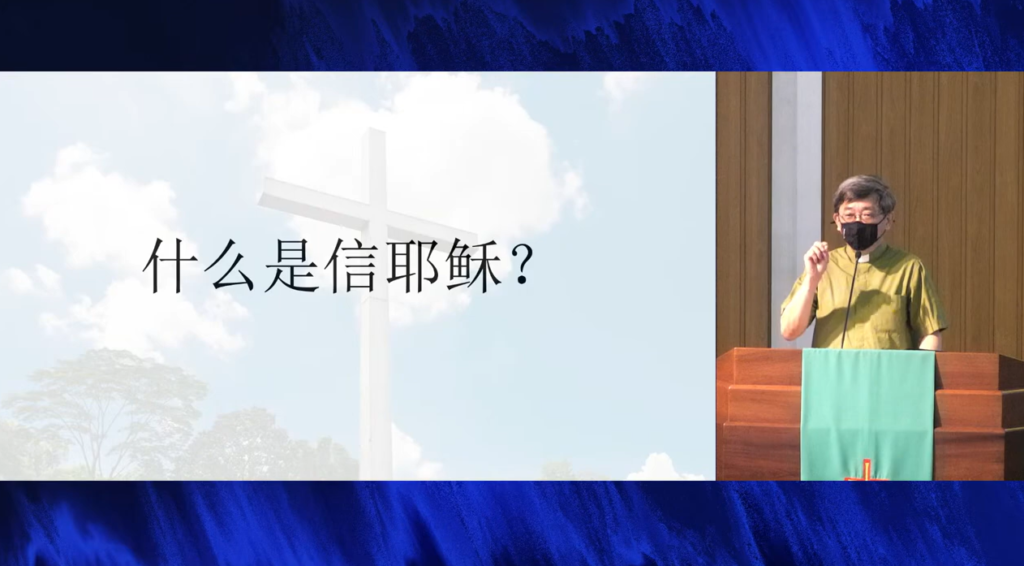 什么是信耶稣？